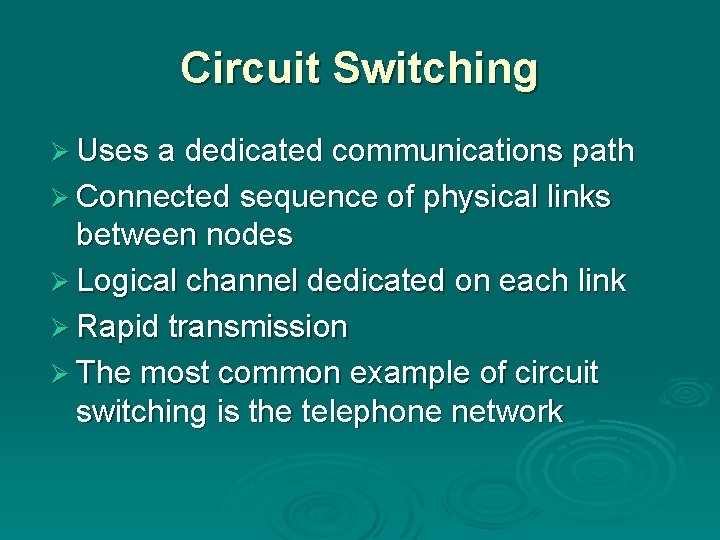 Circuit Switching

➢ Uses a dedicated communications path
➢ Connected sequence of physical links between nodes
➢ Logical channel dedicated on each link
➢ Rapid transmission
➢ The most common example of circuit switching is the telephone network